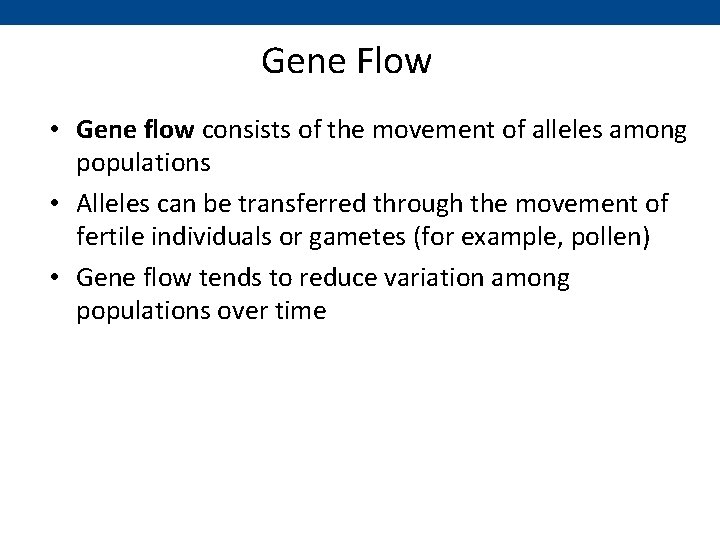 Gene Flow

• Gene flow consists of the movement of alleles among populations

• Alleles can be transferred through the movement of fertile individuals or gametes (for example, pollen)

• Gene flow tends to reduce variation among populations over time